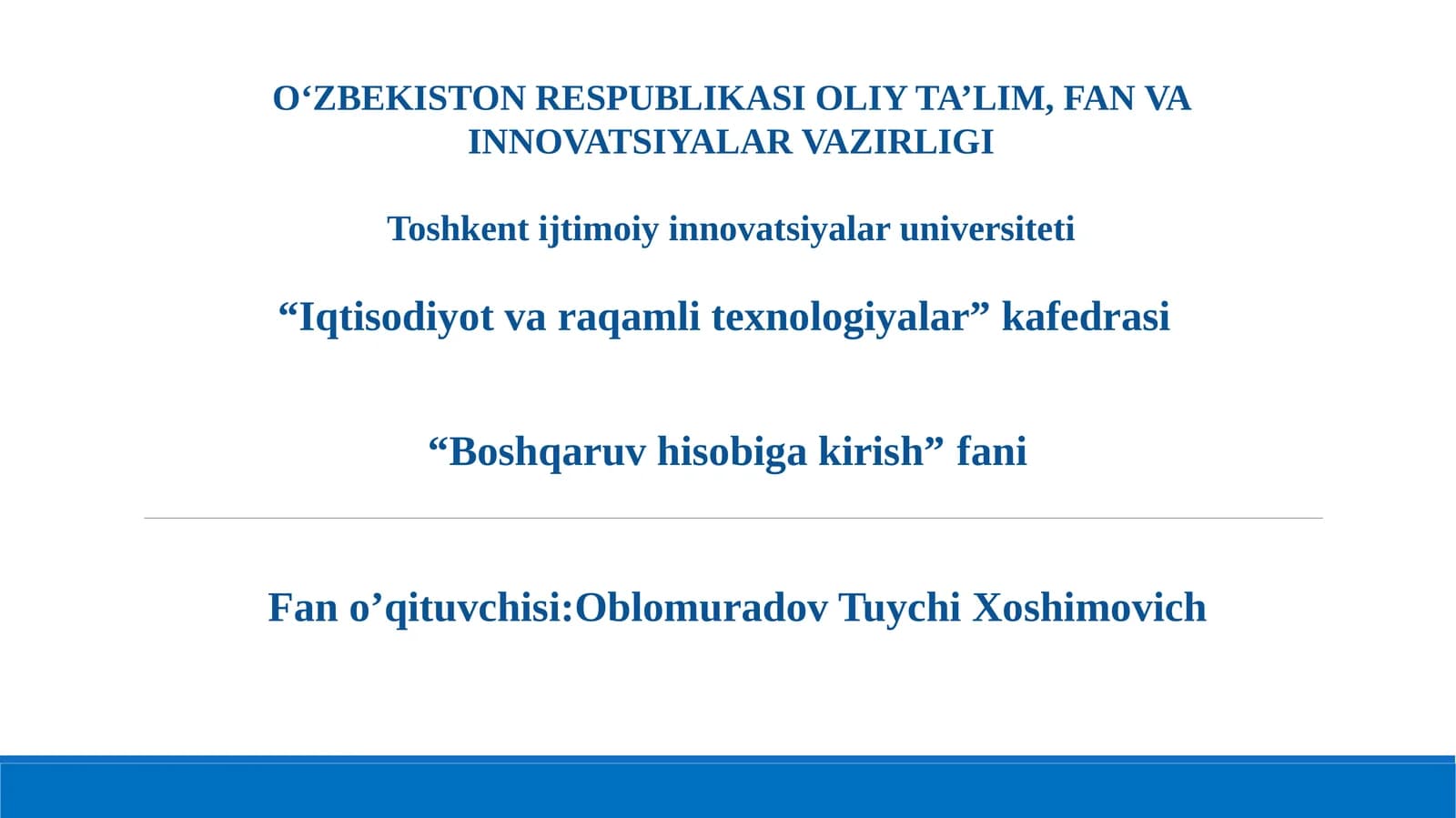 O‘ZBEKISTON RESPUBLIKASI OLIY TA’LIM, FAN VA INNOVATSIYALAR VAZIRLIGI

Toshkent ijtimoiy innovatsiyalar universiteti

“Iqtisodiyot va raqamli texnologiyalar” kafedrasi

“Boshqaruv hisobiga kirish” fani

Fan o’qituvchisi:Oblomuradov Tuychi Xoshimovich